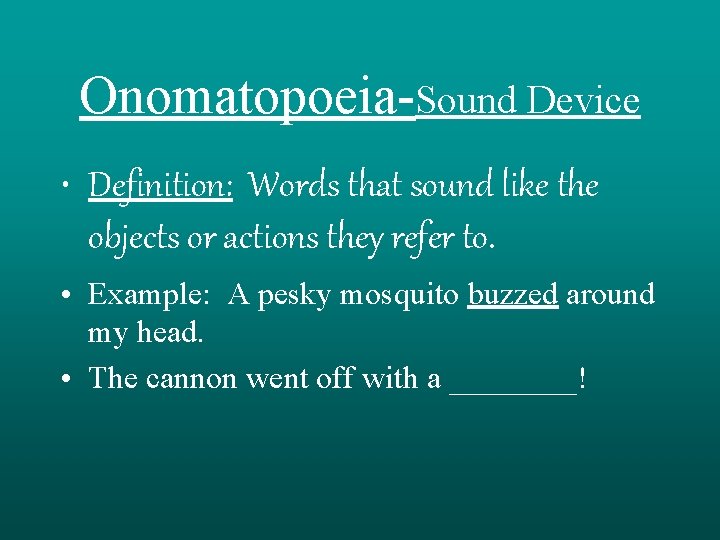 Onomatopoeia-Sound Device

• Definition: Words that sound like the objects or actions they refer to.

• Example: A pesky mosquito buzzed around my head.

• The cannon went off with a ________!